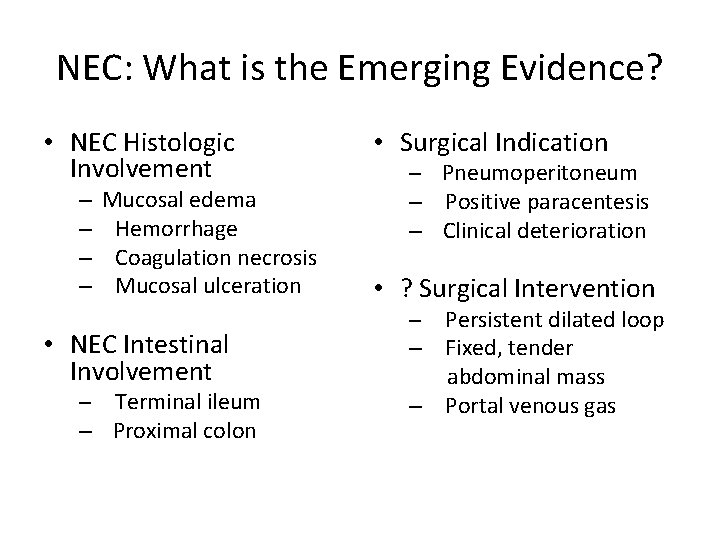 NEC: What is the Emerging Evidence?

• NEC Histologic Involvement
– Mucosal edema
– Hemorrhage
– Coagulation necrosis
– Mucosal ulceration

• NEC Intestinal Involvement
– Terminal ileum
– Proximal colon

• Surgical Indication
– Pneumoperitoneum
– Positive paracentesis
– Clinical deterioration

• ? Surgical Intervention
– Persistent dilated loop
– Fixed, tender abdominal mass
– Portal venous gas